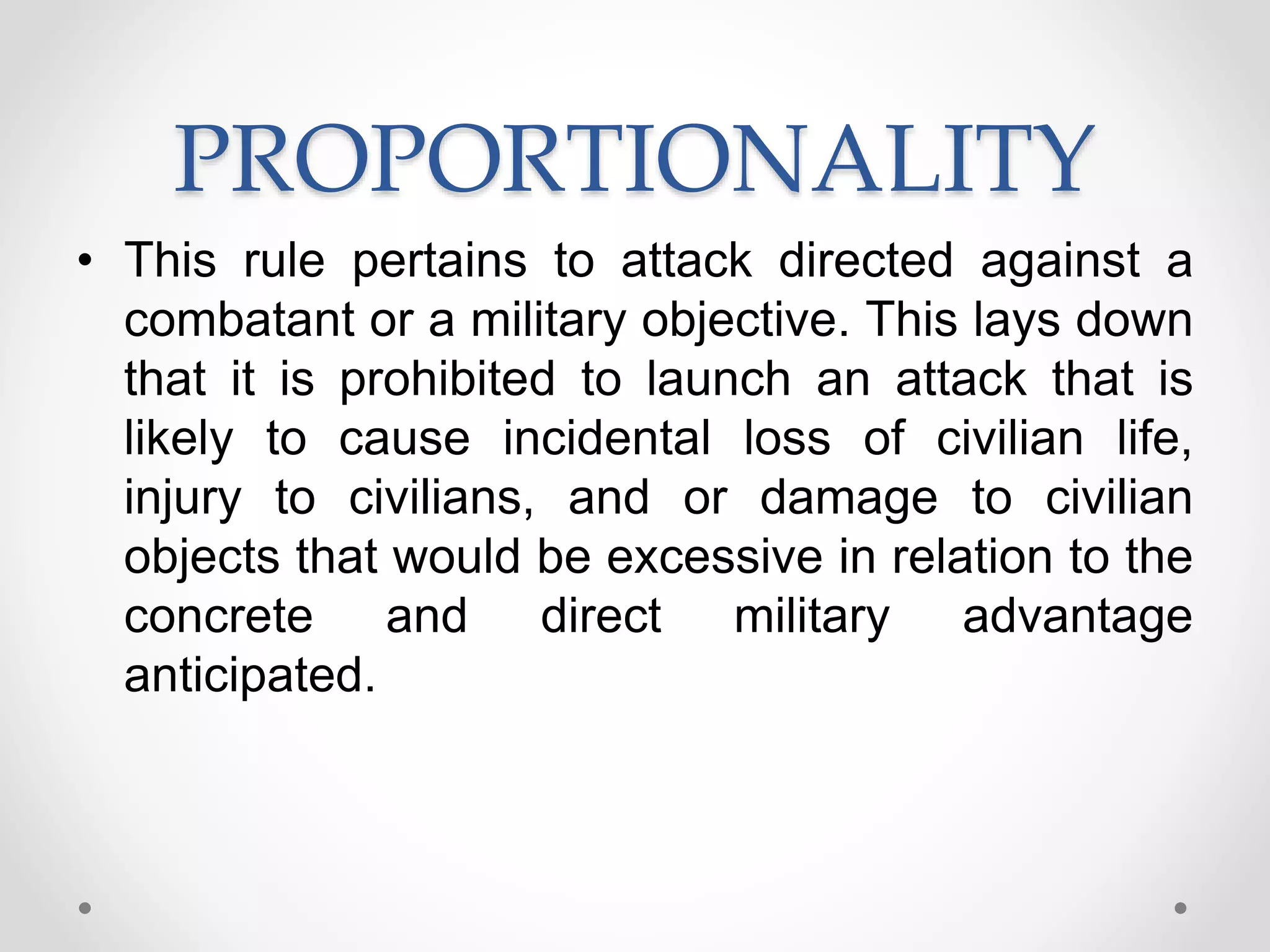 PROPORTIONALITY

• This rule pertains to attack directed against a combatant or a military objective. This lays down that it is prohibited to launch an attack that is likely to cause incidental loss of civilian life, injury to civilians, and or damage to civilian objects that would be excessive in relation to the concrete and direct military advantage anticipated.